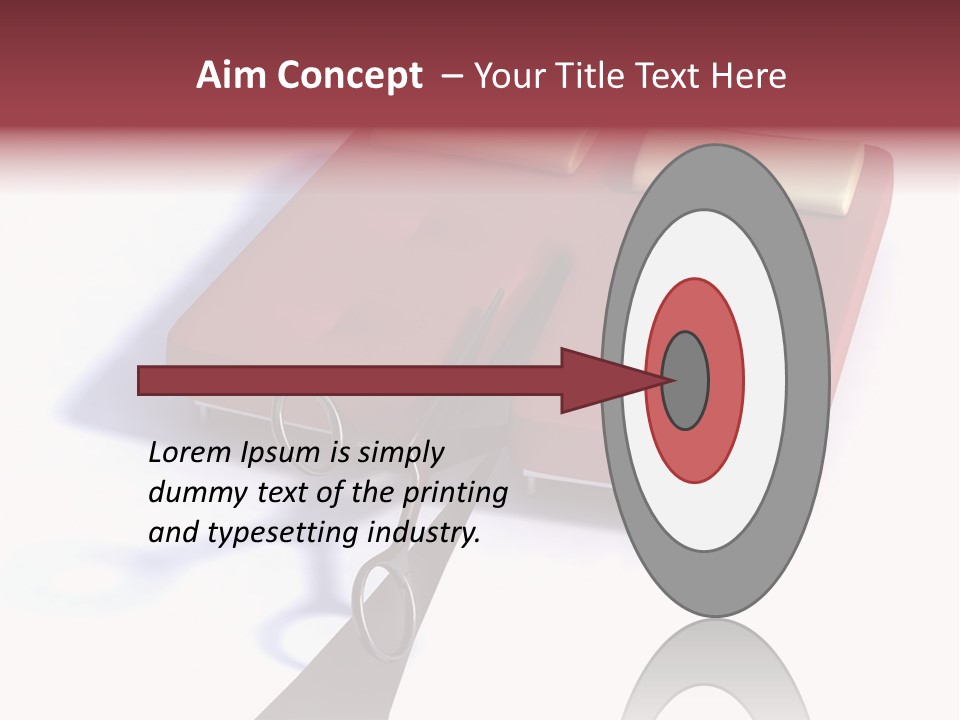 Aim Concept – Your Title Text Here

Lorem Ipsum is simply dummy text of the printing and typesetting industry.